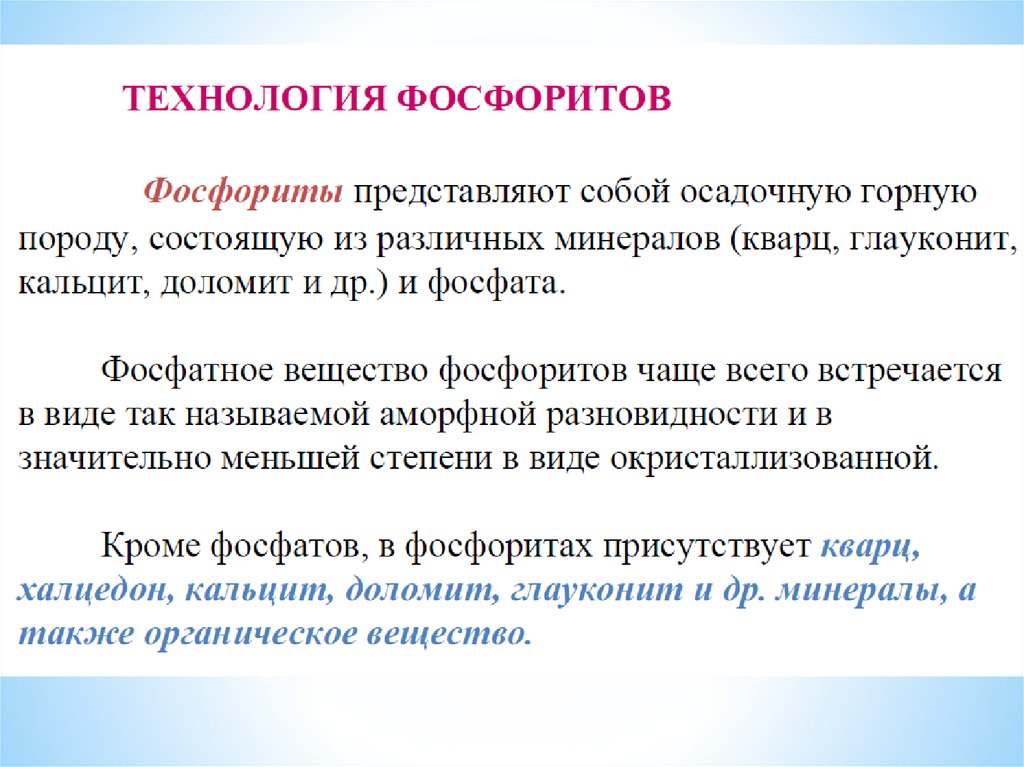 ТЕХНОЛОГИЯ ФОСФОРИТОВ

Фосфориты представляют собой осадочную горную породу, состоящую из различных минералов (кварц, глауконит, кальцит, доломит и др.) и фосфата.

Фосфатное вещество фосфоритов чаще всего встречается в виде так называемой аморфной разновидности и в значительно меньшей степени в виде окристаллизованной.

Кроме фосфатов, в фосфоритах присутствует кварц, халцедон, кальцит, доломит, глауконит и др. минералы, а также органическое вещество.